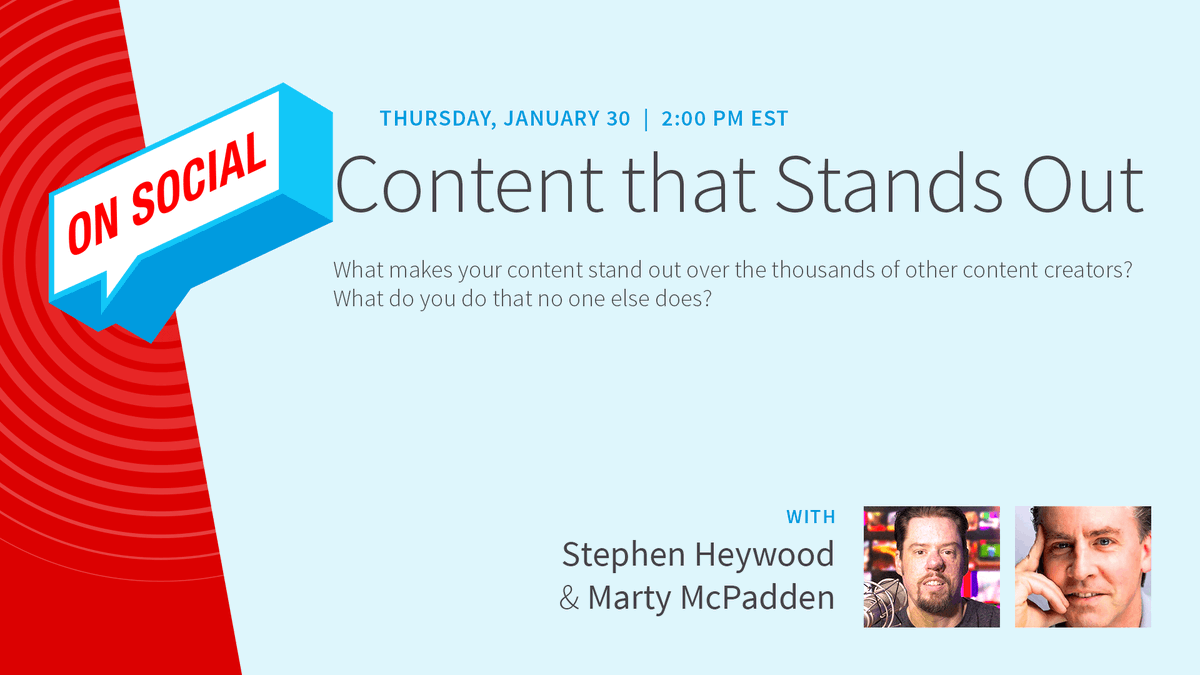 ON SOCIAL

THURSDAY, JANUARY 30 | 2:00 PM EST

Content that Stands Out

What makes your content stand out over the thousands of other content creators? What do you do that no one else does?

WITH

Stephen Heywood & Marty McPadden